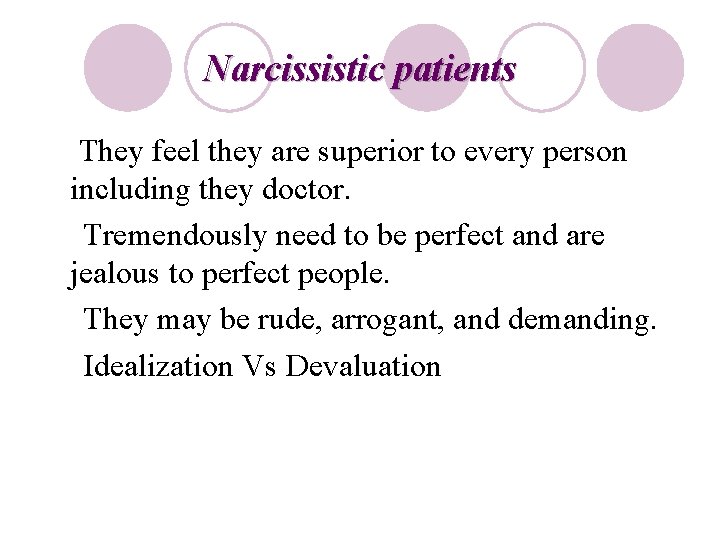 Narcissistic patients

They feel they are superior to every person including they doctor.

Tremendously need to be perfect and are jealous to perfect people.

They may be rude, arrogant, and demanding.

Idealization Vs Devaluation